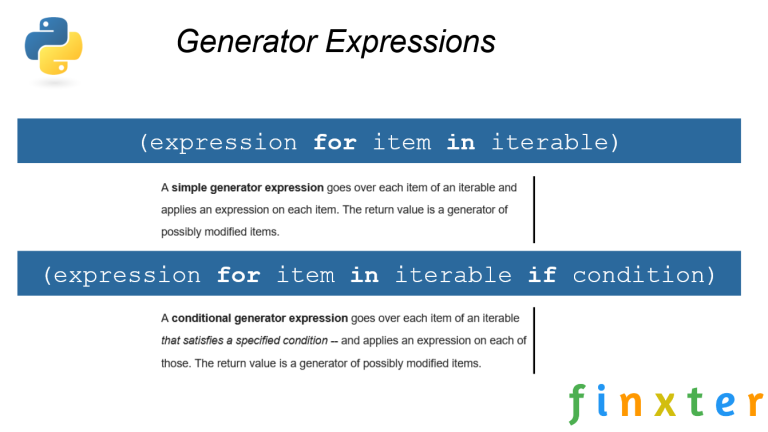 Generator Expressions

(expression for item in iterable)

A simple generator expression goes over each item of an iterable and applies an expression on each item. The return value is a generator of possibly modified items.

(expression for item in iterable if condition)

A conditional generator expression goes over each item of an iterable that satisfies a specified condition -- and applies an expression on each of those. The return value is a generator of possibly modified items.

finxter